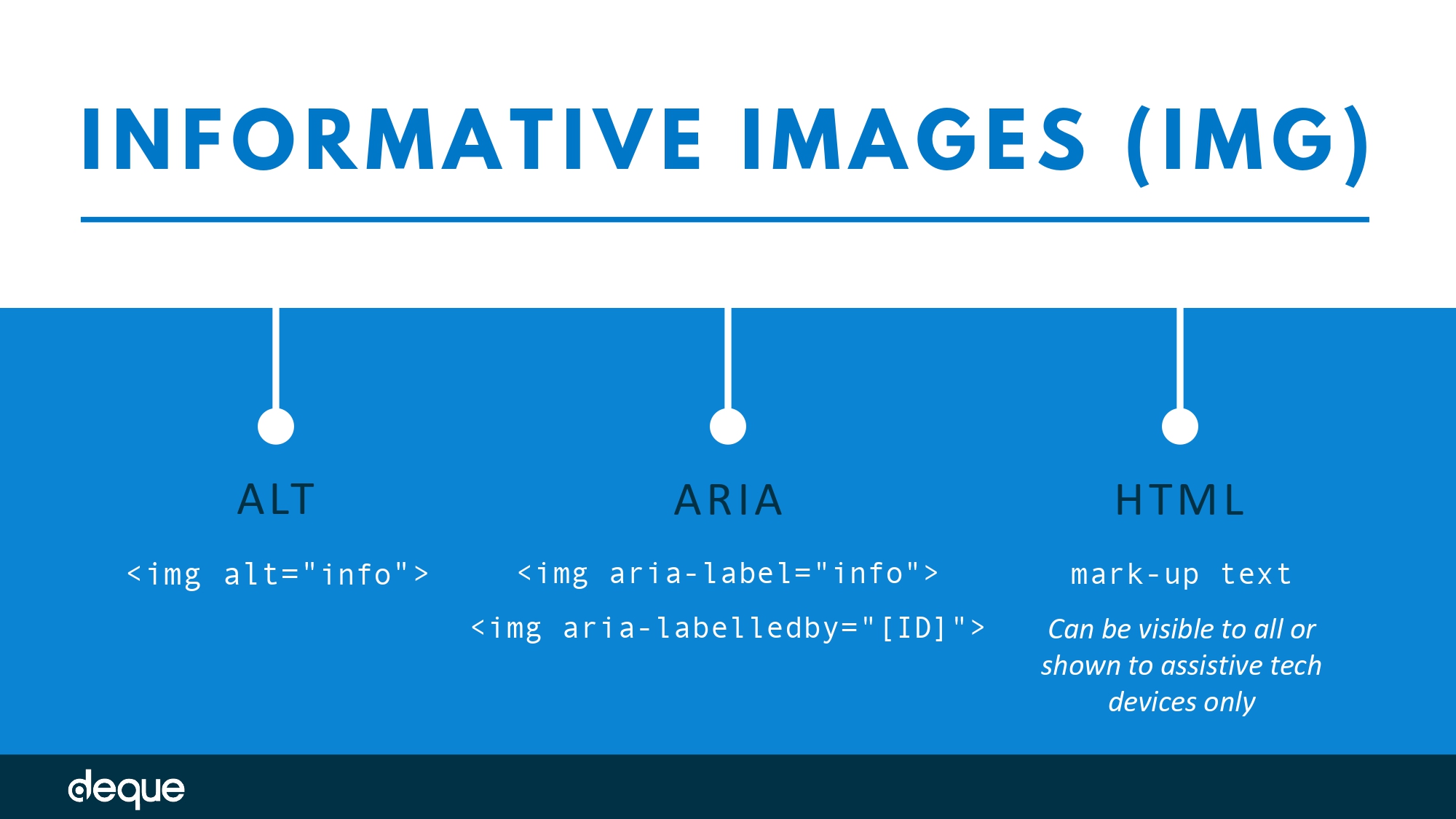 INFORMATIVE IMAGES (IMG)

ALT

<img alt="info">

ARIA

<img aria-label="info">

<img aria-labelledby="[ID]">

HTML

mark-up text

Can be visible to all or shown to assistive tech devices only

deque